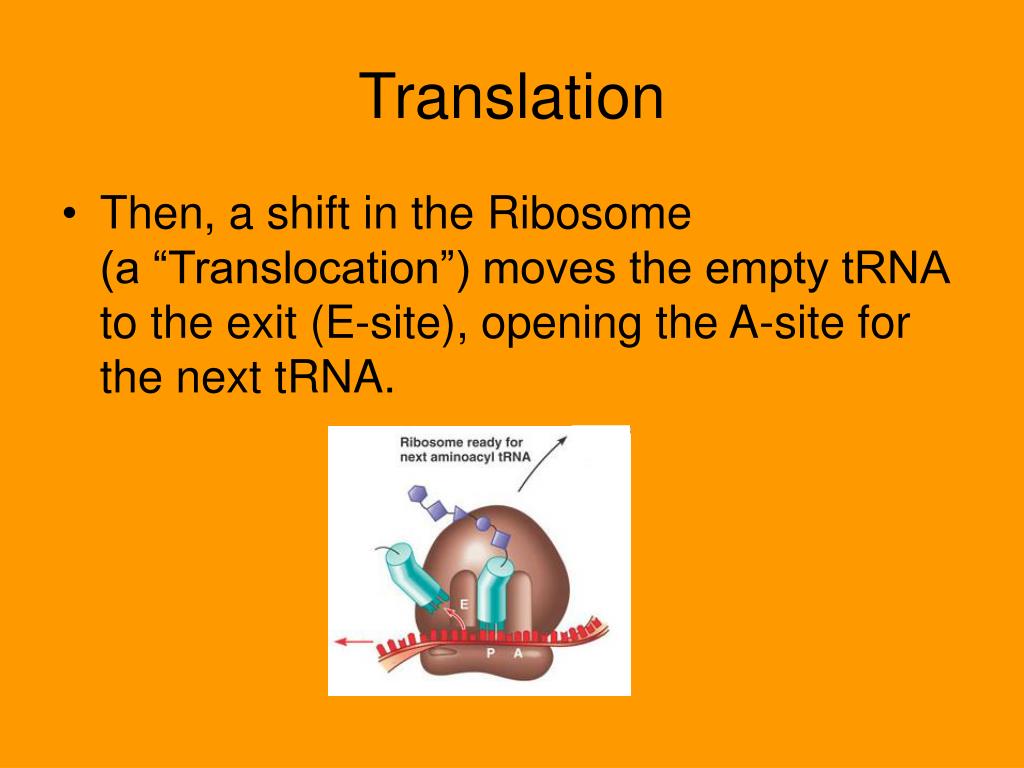 Translation

• Then, a shift in the Ribosome (a “Translocation”) moves the empty tRNA to the exit (E-site), opening the A-site for the next tRNA.

Ribosome ready for next aminoacyl tRNA

E

P A